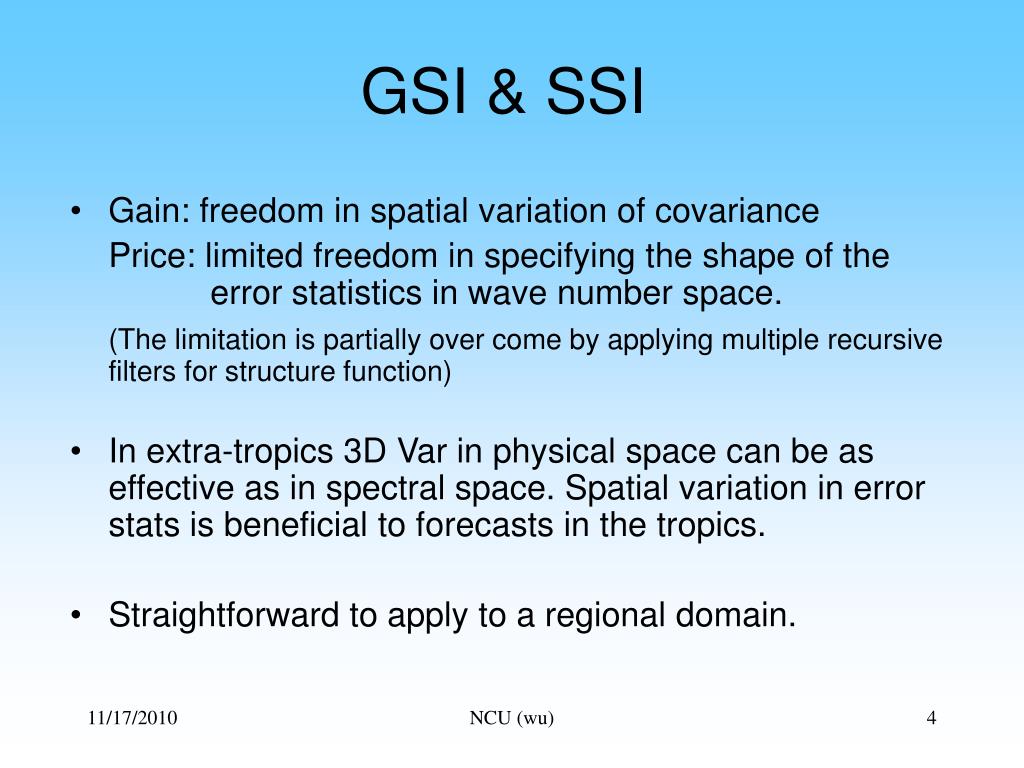 GSI & SSI

• Gain: freedom in spatial variation of covariance

Price: limited freedom in specifying the shape of the error statistics in wave number space.

(The limitation is partially over come by applying multiple recursive filters for structure function)

• In extra-tropics 3D Var in physical space can be as effective as in spectral space. Spatial variation in error stats is beneficial to forecasts in the tropics.

• Straightforward to apply to a regional domain.

11/17/2010

NCU (wu)

4